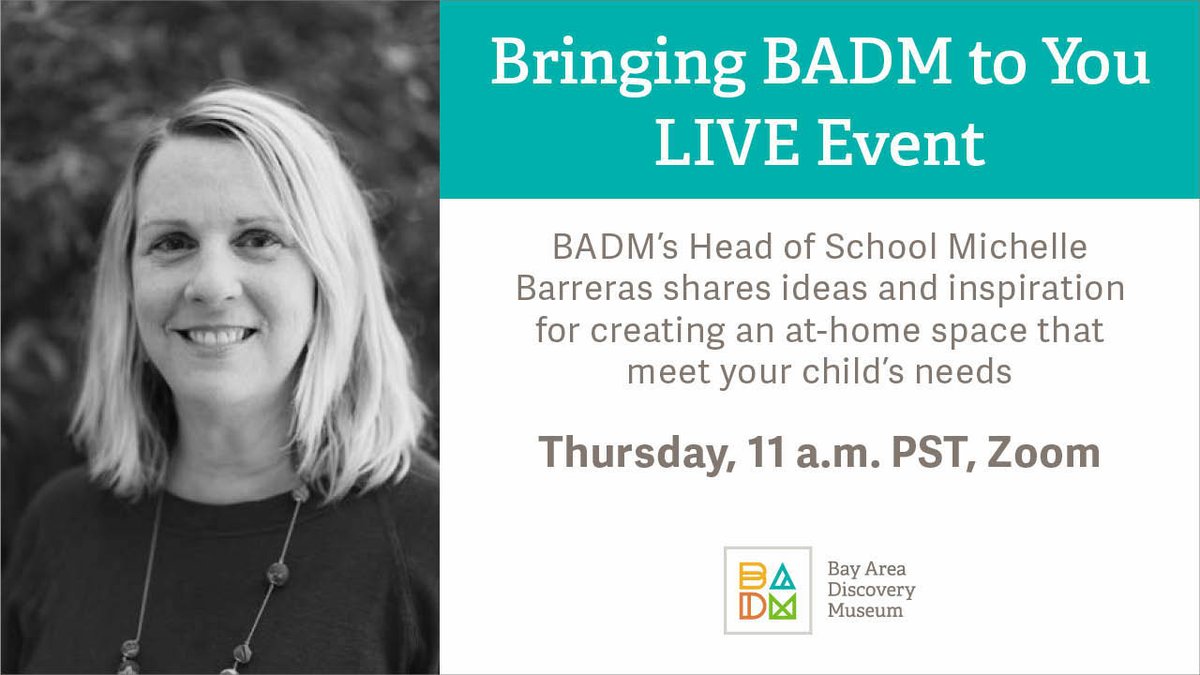 Bringing BADM to You LIVE Event

BADM's Head of School Michelle Barreras shares ideas and inspiration for creating an at-home space that meet your child's needs

Thursday, 11 a.m. PST, Zoom

BADM

Bay Area Discovery Museum